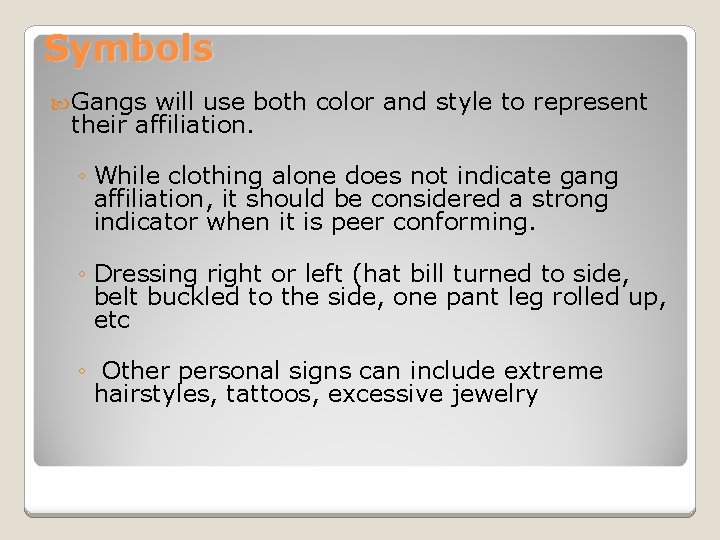 Symbols

Gangs will use both color and style to represent their affiliation.

◦ While clothing alone does not indicate gang affiliation, it should be considered a strong indicator when it is peer conforming.

◦ Dressing right or left (hat bill turned to side, belt buckled to the side, one pant leg rolled up, etc

◦ Other personal signs can include extreme hairstyles, tattoos, excessive jewelry